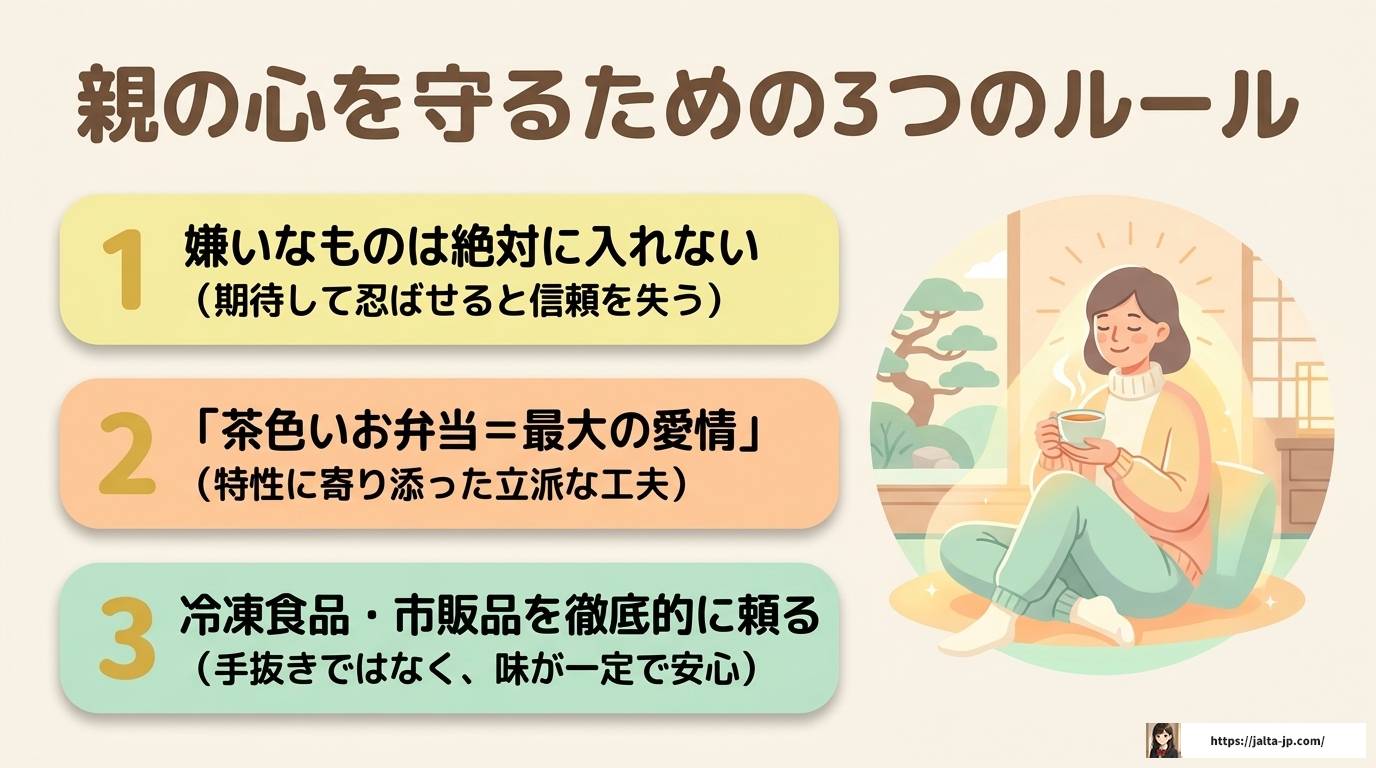 親の心を守るための3つのルール

1 嫌いなものは絶対に入れない
（期待して忍ばせると信頼を失う）

2 「茶色いお弁当＝最大の愛情」
（特性に寄り添った立派な工夫）

3 冷凍食品・市販品を徹底的に頼る
（手抜きではなく、味が一定で安心）

https://jalta-jp.com/